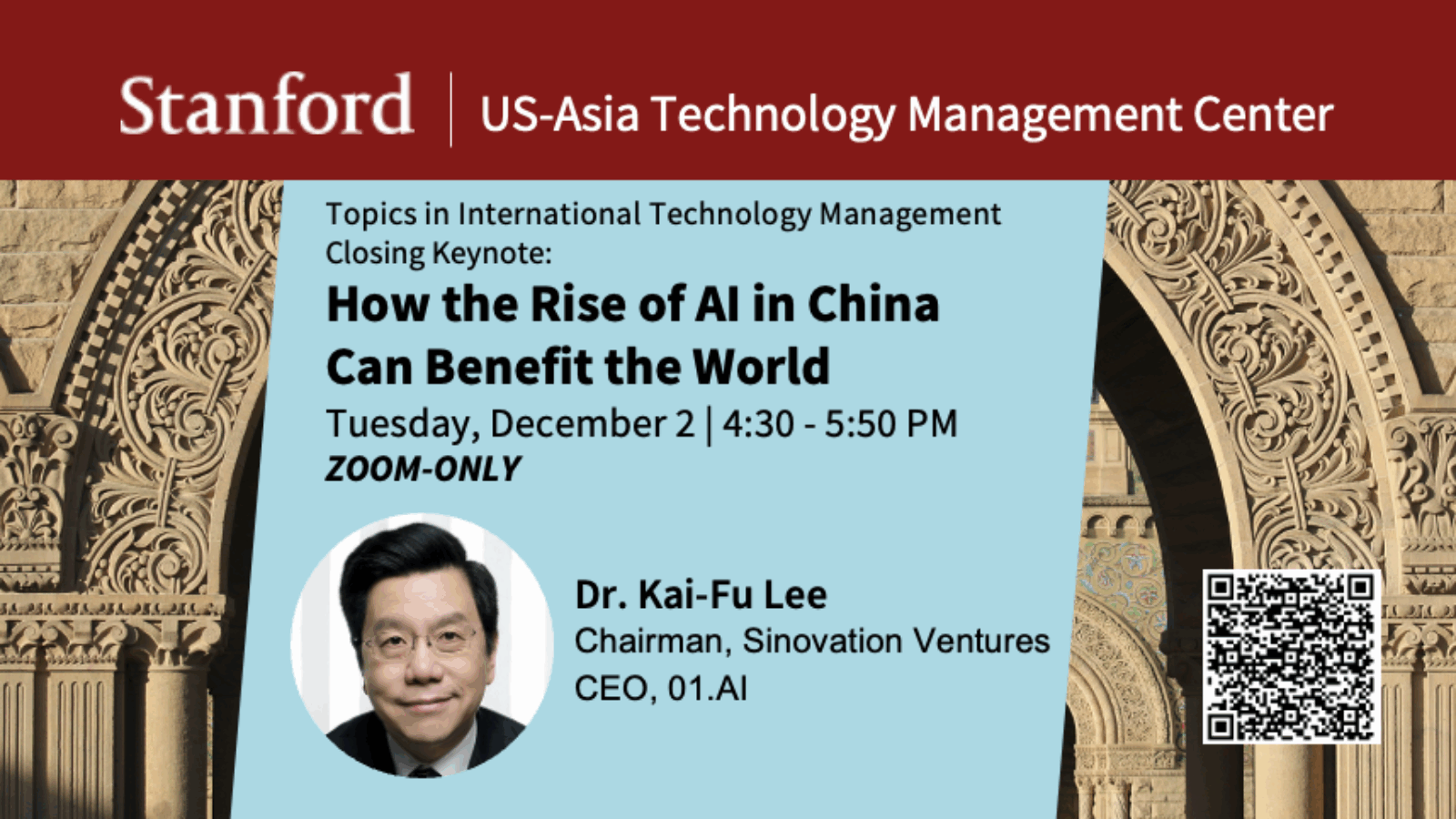 Stanford | US-Asia Technology Management Center

Topics in International Technology Management Closing Keynote:

How the Rise of AI in China Can Benefit the World

Tuesday, December 2 | 4:30 - 5:50 PM

ZOOM-ONLY

Dr. Kai-Fu Lee
Chairman, Sinovation Ventures
CEO, 01.AI